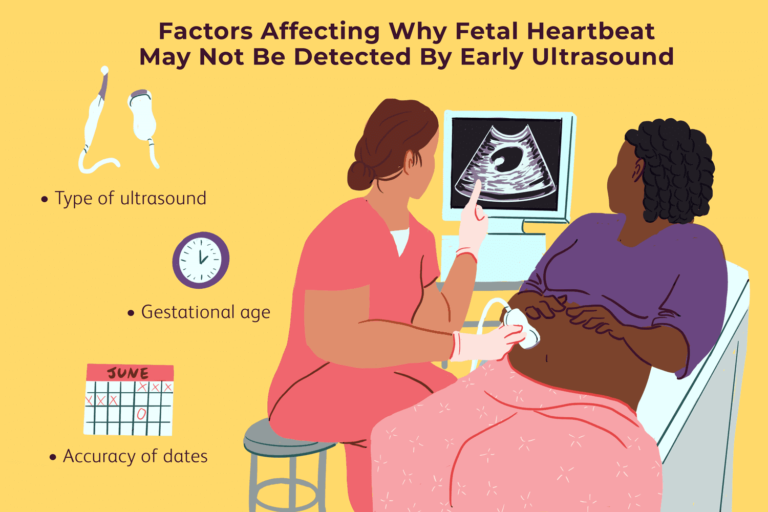 Factors Affecting Why Fetal Heartbeat May Not Be Detected By Early Ultrasound

• Type of ultrasound

• Gestational age

JUNE

• Accuracy of dates